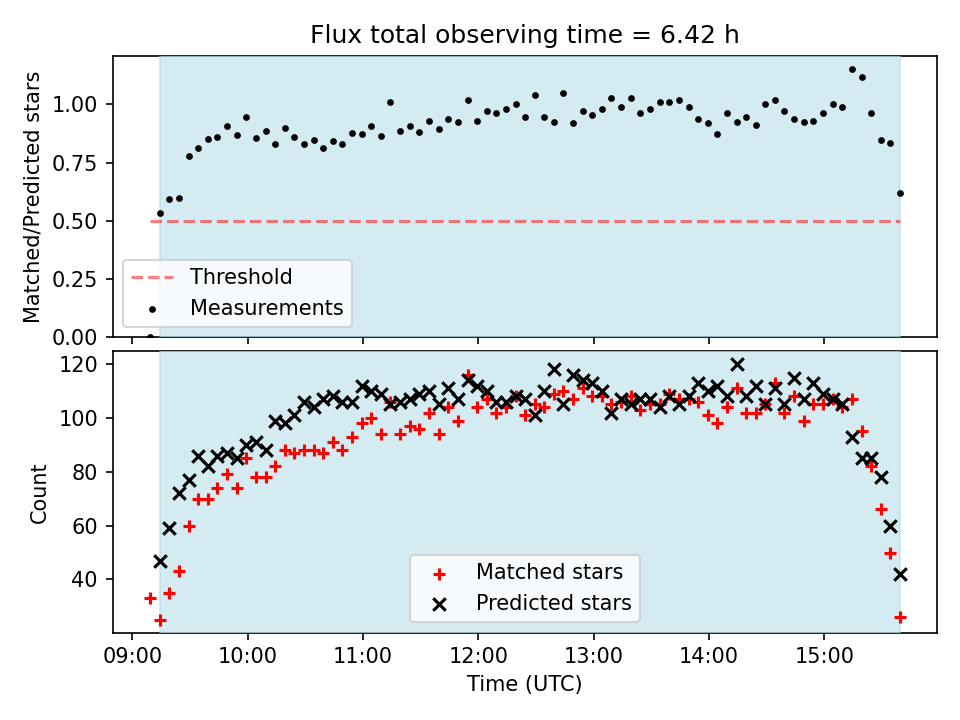 Flux total observing time = 6.42 h

Matched/Predicted stars

1.00
0.75
0.50
0.25
0.00

Threshold
Measurements

Count

120
100
80
60
40

Matched stars
Predicted stars

09:00
10:00
11:00
12:00
13:00
14:00
15:00

Time (UTC)